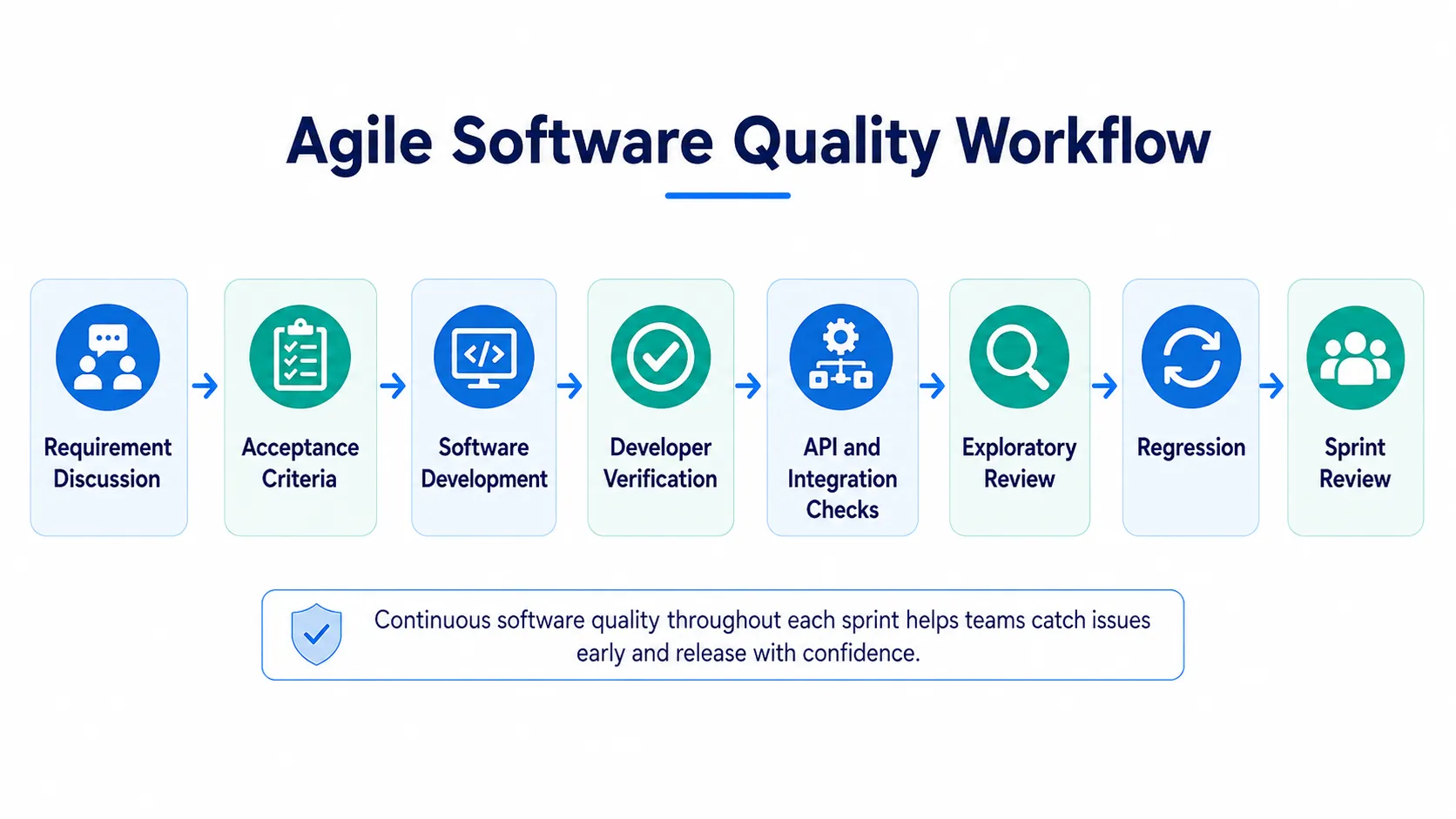 Agile Software Quality Workflow

Requirement Discussion

Acceptance Criteria

Software Development

Developer Verification

API and Integration Checks

Exploratory Review

Regression

Sprint Review

Continuous software quality throughout each sprint helps teams catch issues early and release with confidence.